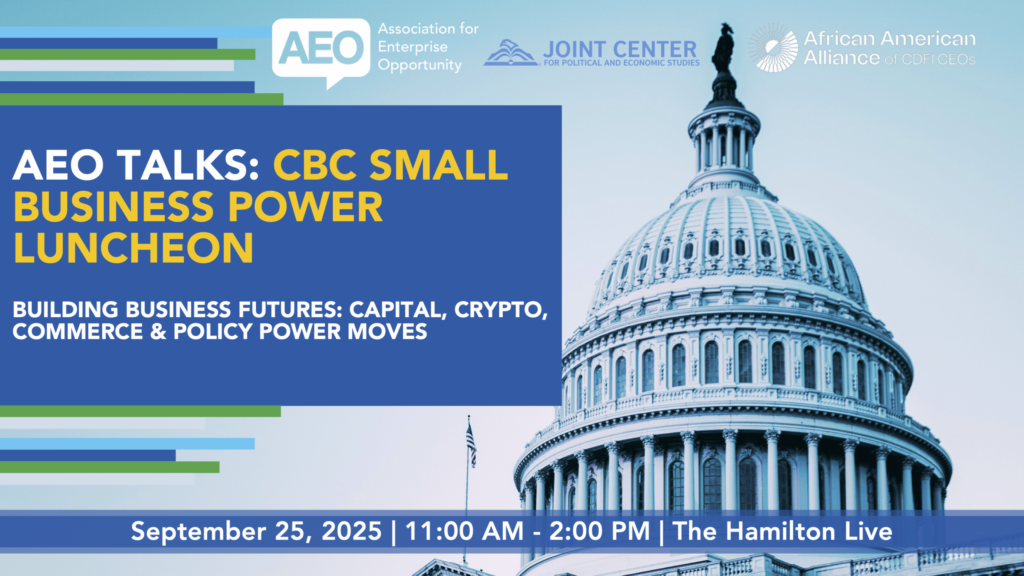 AEO Association for Enterprise Opportunity

JOINT CENTER FOR POLITICAL AND ECONOMIC STUDIES

African American Alliance of CDFI CEOs

AEO TALKS: CBC SMALL BUSINESS POWER LUNCHEON

BUILDING BUSINESS FUTURES: CAPITAL, CRYPTO, COMMERCE & POLICY POWER MOVES

September 25, 2025 | 11:00 AM - 2:00 PM | The Hamilton Live